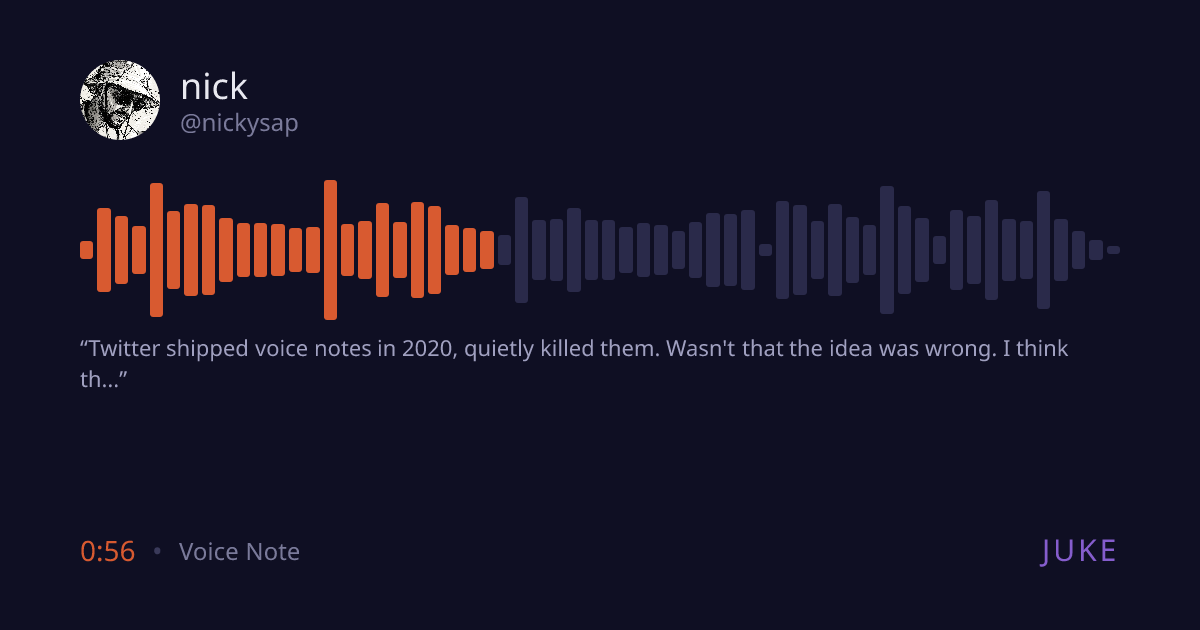 nick
@nickysap

“Twitter shipped voice notes in 2020, quietly killed them. Wasn't that the idea was wrong. I think th...”

0:56 • Voice Note

JUKE